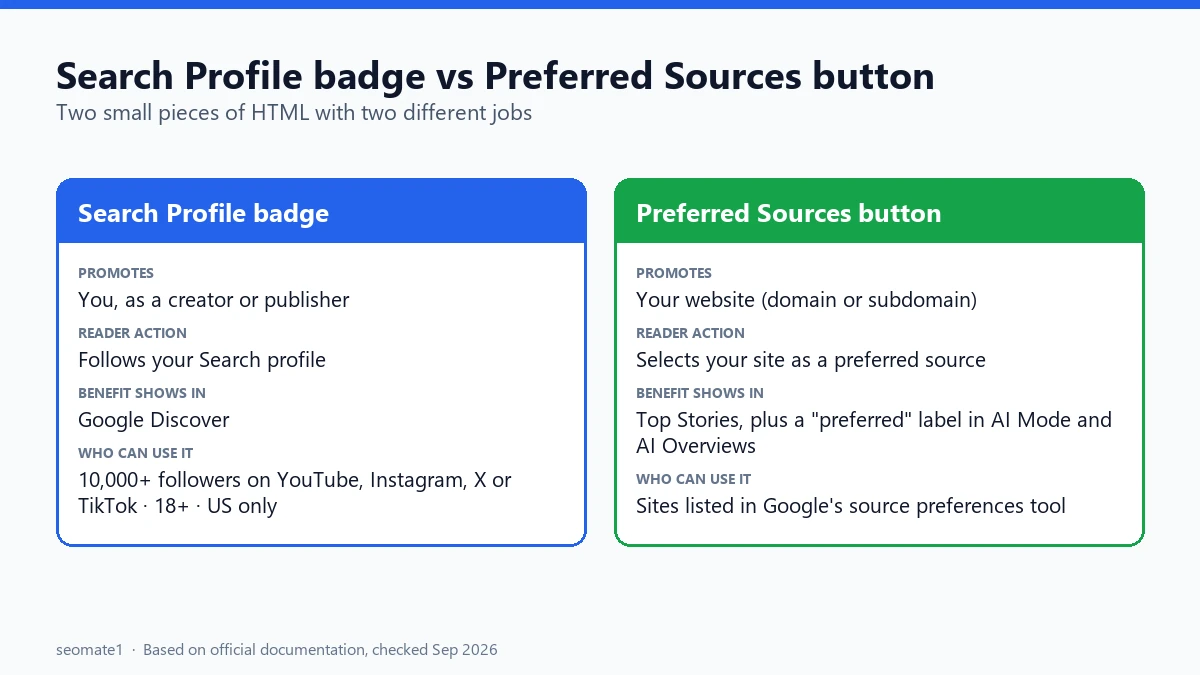 Search Profile badge vs Preferred Sources button
Two small pieces of HTML with two different jobs

Search Profile badge

PROMOTES
You, as a creator or publisher

READER ACTION
Follows your Search profile

BENEFIT SHOWS IN
Google Discover

WHO CAN USE IT
10,000+ followers on YouTube, Instagram, X or TikTok · 18+ · US only

Preferred Sources button

PROMOTES
Your website (domain or subdomain)

READER ACTION
Selects your site as a preferred source

BENEFIT SHOWS IN
Top Stories, plus a "preferred" label in AI Mode and AI Overviews

WHO CAN USE IT
Sites listed in Google's source preferences tool

seomate1 · Based on official documentation, checked Sep 2026